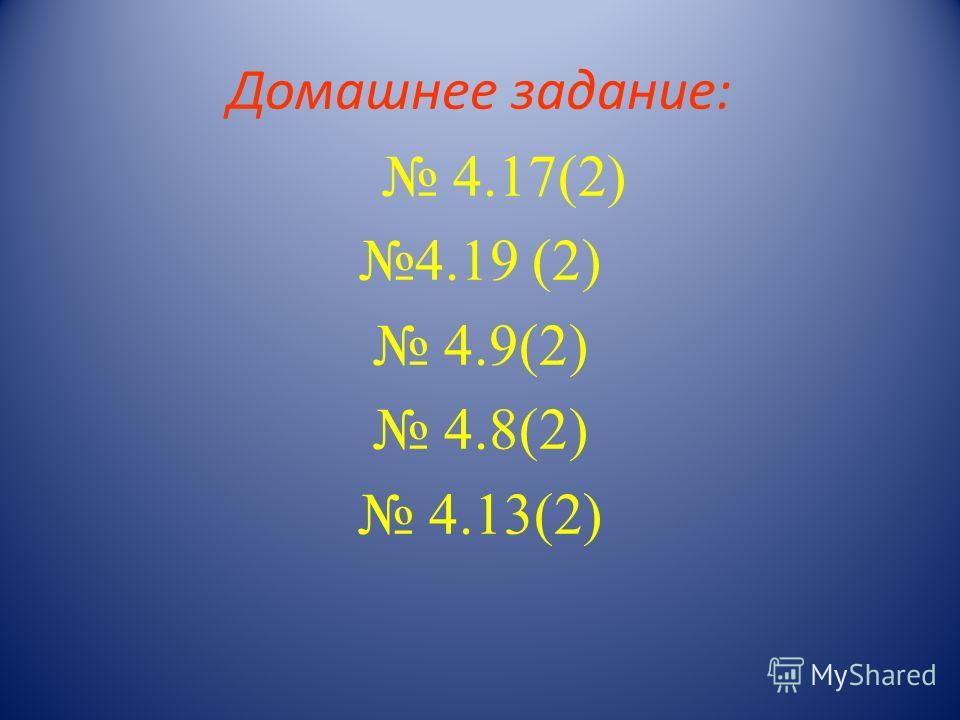 Домашнее задание:

№ 4.17(2)

№4.19 (2)

№ 4.9(2)

№ 4.8(2)

№ 4.13(2)

MyShared